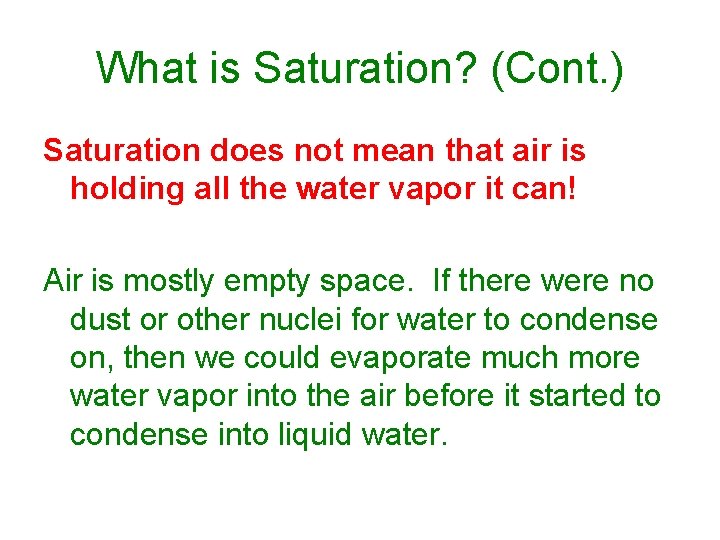 What is Saturation? (Cont.)

Saturation does not mean that air is holding all the water vapor it can!

Air is mostly empty space. If there were no dust or other nuclei for water to condense on, then we could evaporate much more water vapor into the air before it started to condense into liquid water.